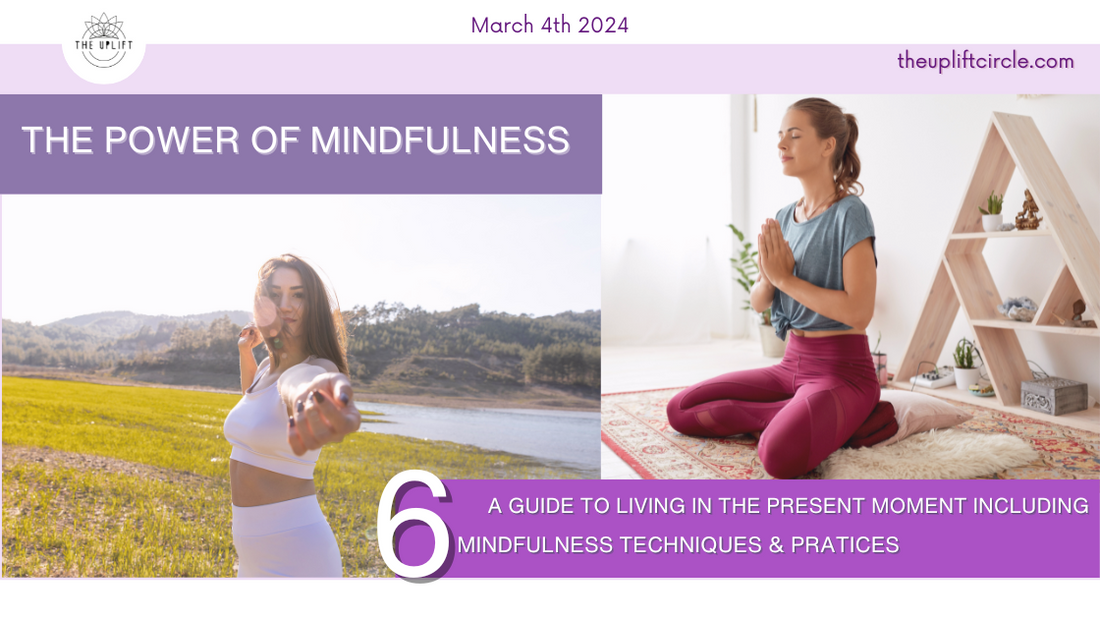 THE UPLIFT

March 4th 2024

theupliftcircle.com

THE POWER OF MINDFULNESS

6

A GUIDE TO LIVING IN THE PRESENT MOMENT INCLUDING MINDFULNESS TECHNIQUES & PRATICES